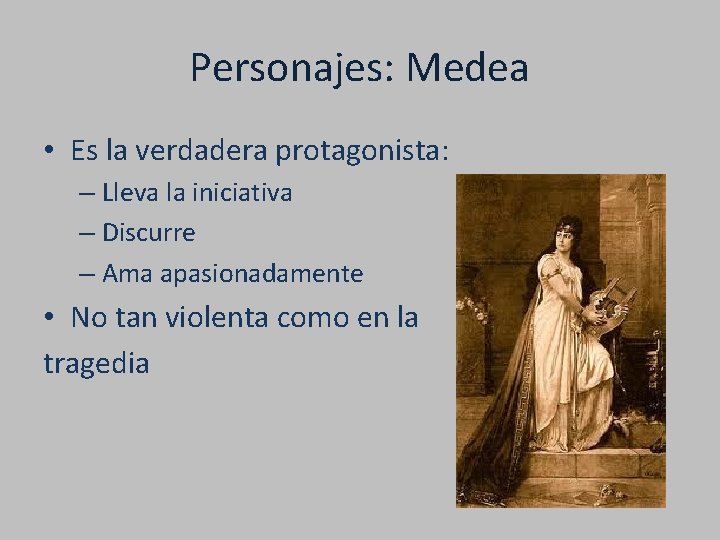 Personajes: Medea

• Es la verdadera protagonista:
– Lleva la iniciativa
– Discurre
– Ama apasionadamente

• No tan violenta como en la tragedia